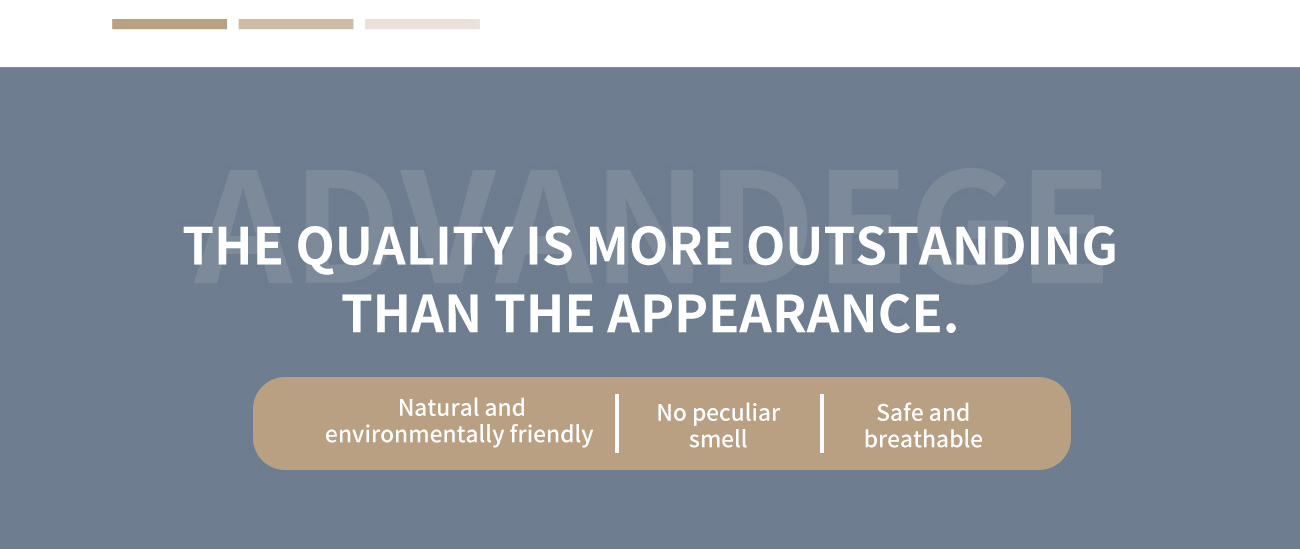 ADVANDEGE

THE QUALITY IS MORE OUTSTANDING THAN THE APPEARANCE.

Natural and environmentally friendly

No peculiar smell

Safe and breathable